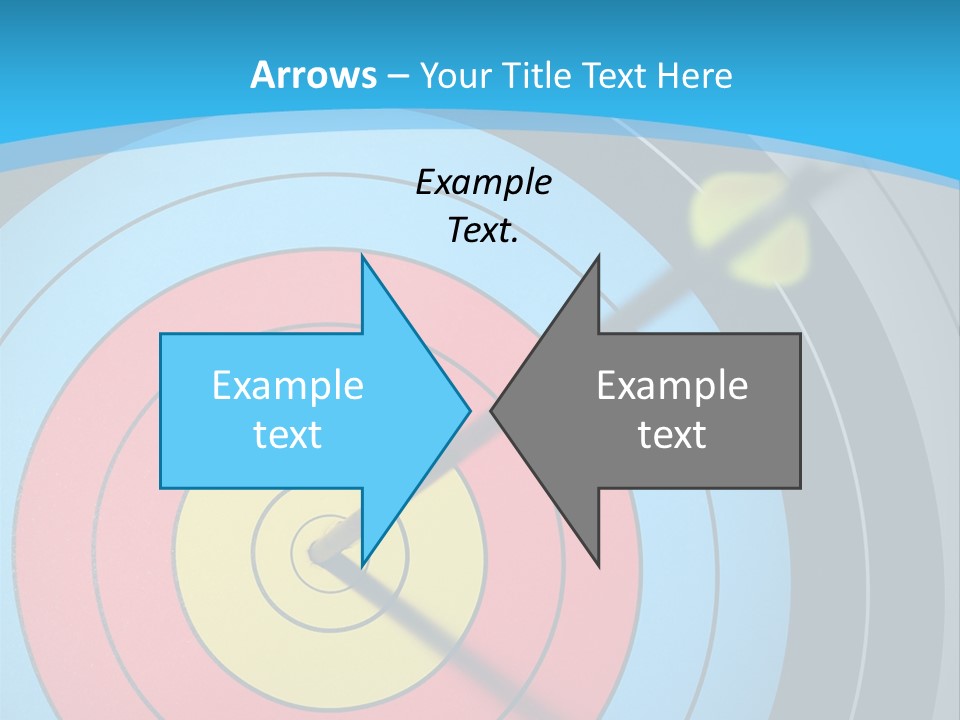 Arrows – Your Title Text Here

Example Text.

Example text

Example text